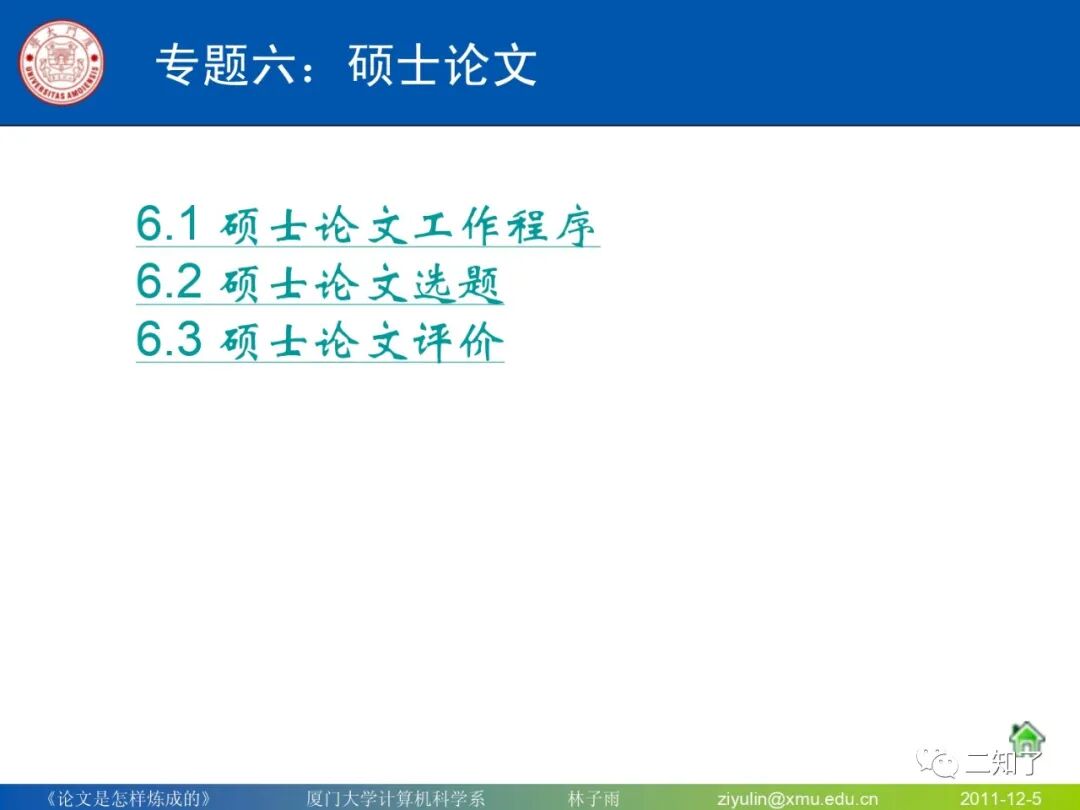 UNIVERSITAS AMOIENSIS

专题六：硕士论文

6.1 硕士论文工作程序
6.2 硕士论文选题
6.3 硕士论文评价

二知了

《论文是怎样炼成的》 厦门大学计算机科学系 林子雨 ziyulin@xmu.edu.cn 2011-12-5